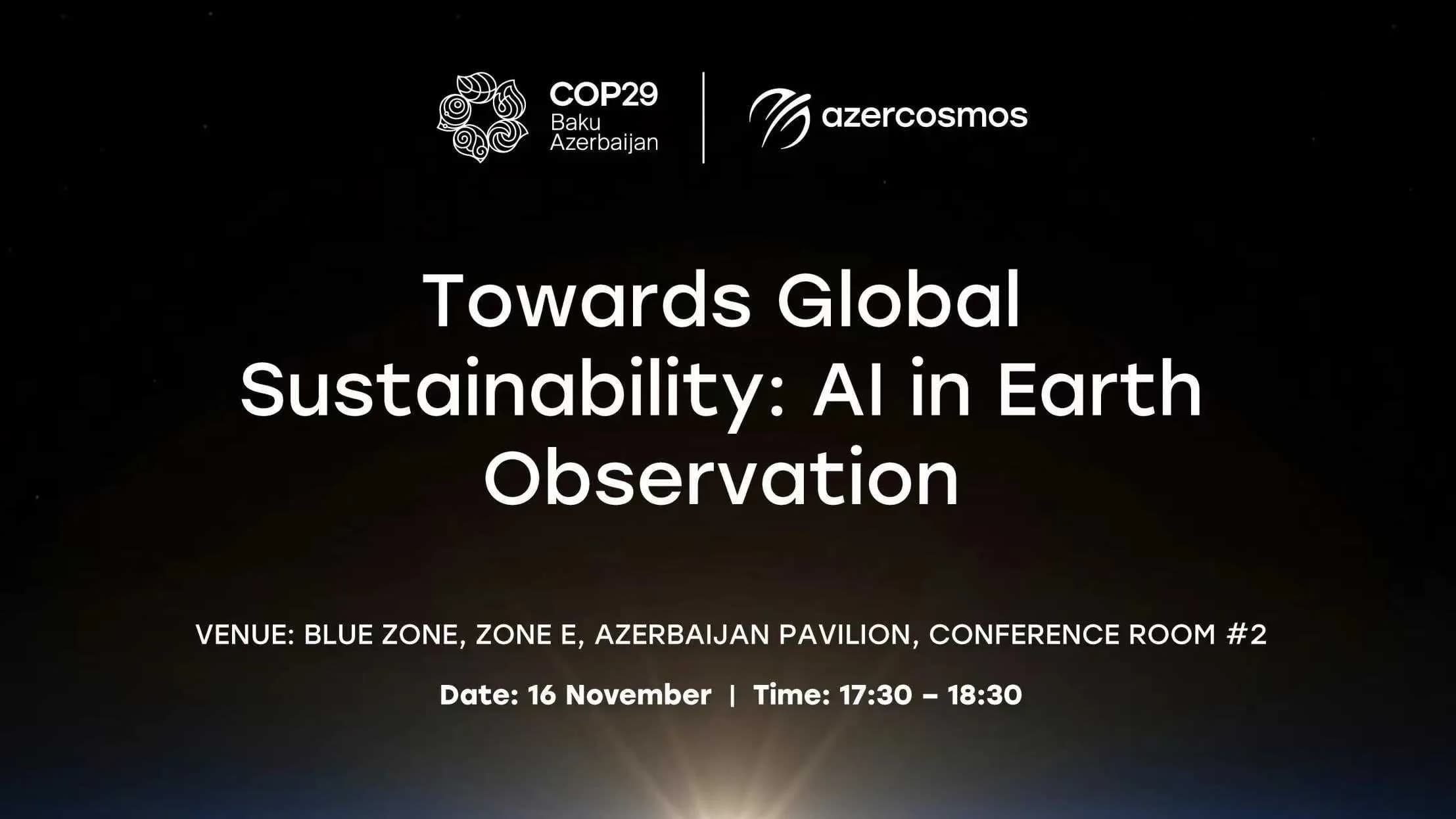 COP29
Baku
Azerbaijan

azercosmos

Towards Global Sustainability: AI in Earth Observation

VENUE: BLUE ZONE, ZONE E, AZERBAIJAN PAVILION, CONFERENCE ROOM #2

Date: 16 November | Time: 17:30 – 18:30